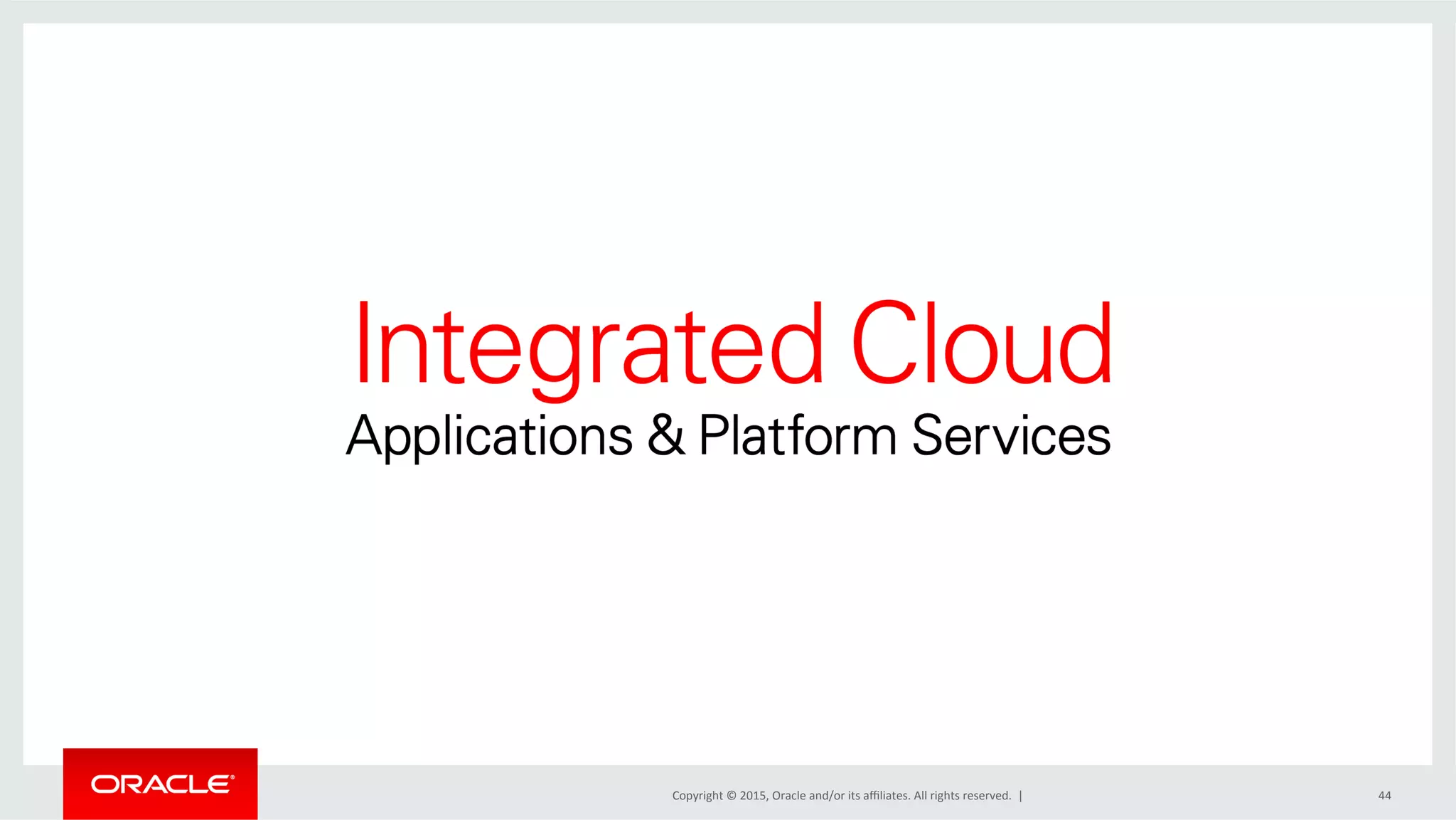 Integrated Cloud
Applications & Platform Services

ORACLE®

Copyright © 2015, Oracle and/or its affiliates. All rights reserved. |

44